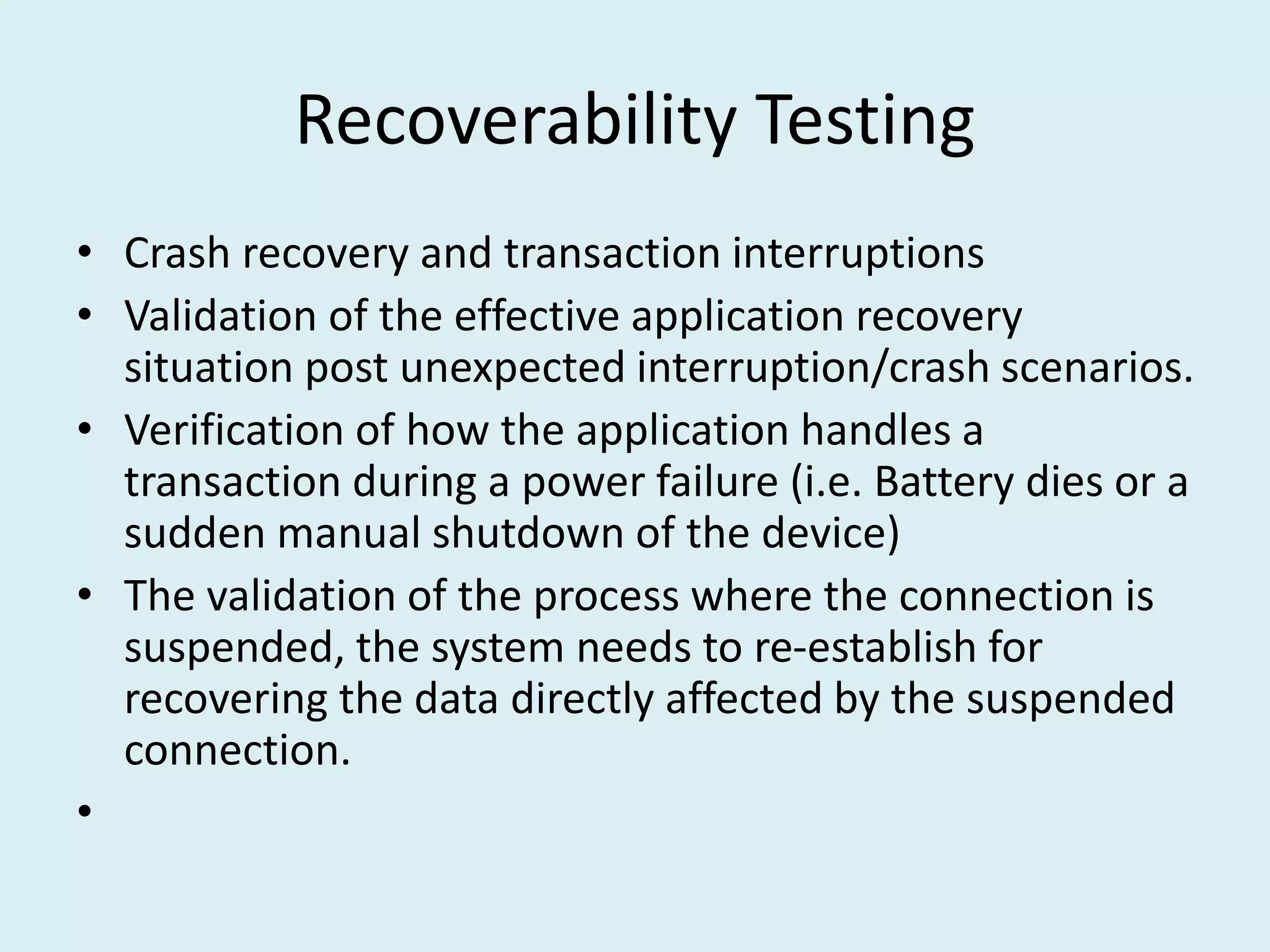 Recoverability Testing

• Crash recovery and transaction interruptions
• Validation of the effective application recovery situation post unexpected interruption/crash scenarios.
• Verification of how the application handles a transaction during a power failure (i.e. Battery dies or a sudden manual shutdown of the device)
• The validation of the process where the connection is suspended, the system needs to re-establish for recovering the data directly affected by the suspended connection.
•